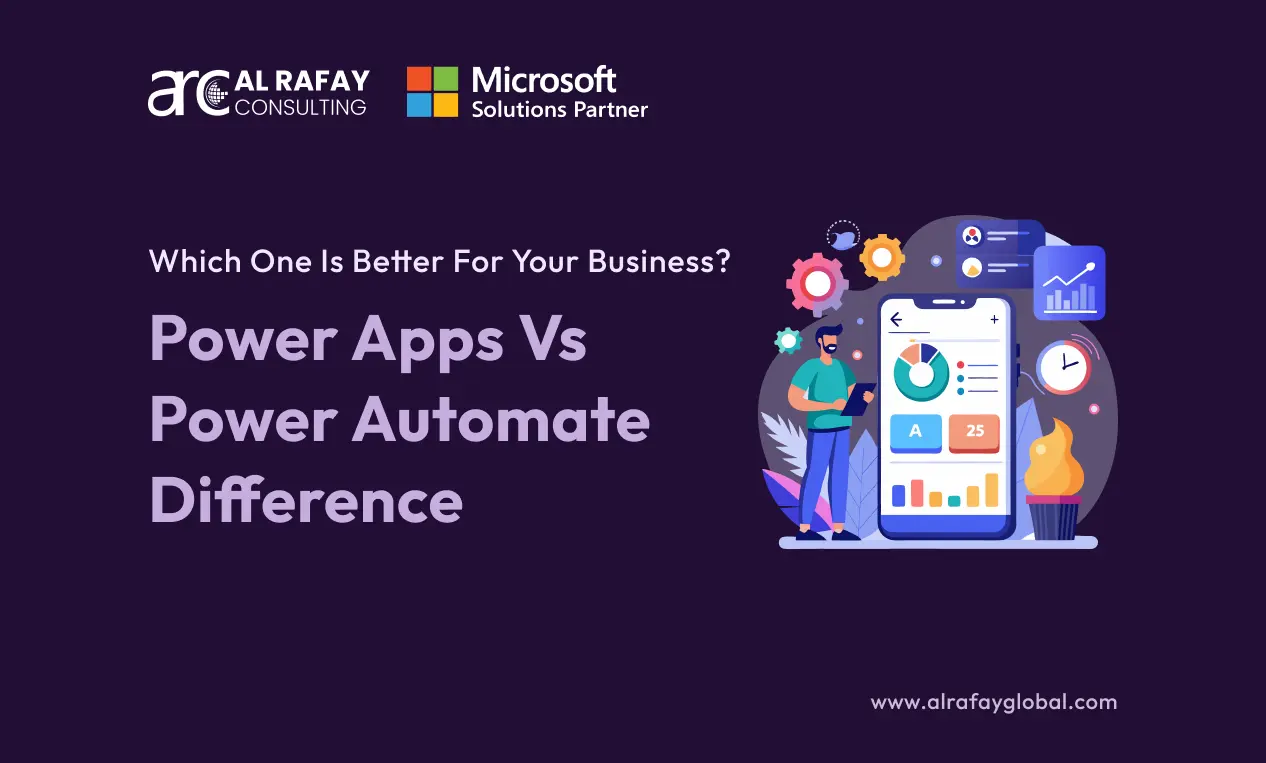 arc AL RAFAY CONSULTING

Microsoft Solutions Partner

Which One Is Better For Your Business?

Power Apps Vs Power Automate Difference

A

25

www.alrafayglobal.com